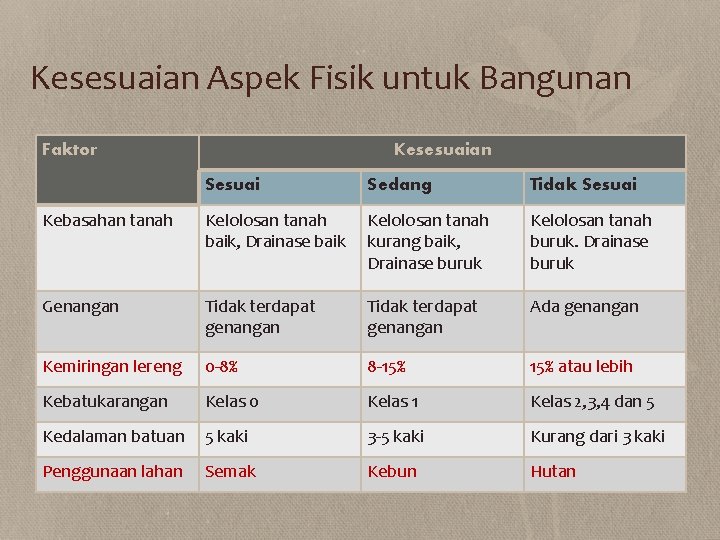 Kesesuaian Aspek Fisik untuk Bangunan

| Faktor | Kesesuaian | | |
|---|---|---|---|
| | Sesuai | Sedang | Tidak Sesuai |
| Kebasahan tanah | Kelolosan tanah baik, Drainase baik | Kelolosan tanah kurang baik, Drainase buruk | Kelolosan tanah buruk. Drainase buruk |
| Genangan | Tidak terdapat genangan | Tidak terdapat genangan | Ada genangan |
| Kemiringan lereng | 0-8% | 8-15% | 15% atau lebih |
| Kebatukarangan | Kelas 0 | Kelas 1 | Kelas 2,3,4 dan 5 |
| Kedalaman batuan | 5 kaki | 3-5 kaki | Kurang dari 3 kaki |
| Penggunaan lahan | Semak | Kebun | Hutan |